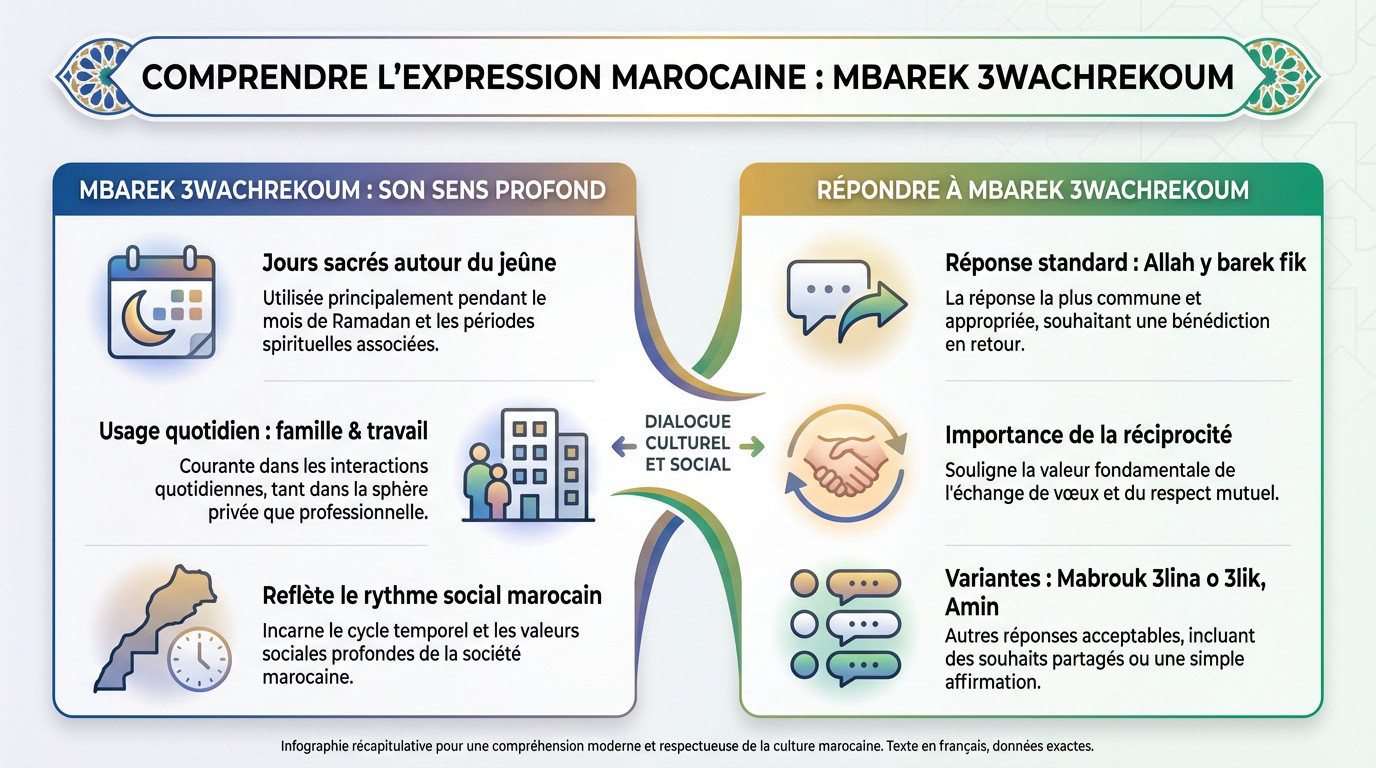 COMPRENDRE L'EXPRESSION MAROCAINE : MBAREK 3WACHREKOUM

MBAREK 3WACHREKOUM : SON SENS PROFOND

Jours sacrés autour du jeûne
Utilisée principalement pendant le mois de Ramadan et les périodes spirituelles associées.

Usage quotidien : famille & travail
Courante dans les interactions quotidiennes, tant dans la sphère privée que professionnelle.

Reflète le rythme social marocain
Incarne le cycle temporel et les valeurs sociales profondes de la société marocaine.

DIALOGUE CULTUREL ET SOCIAL

RÉPONDRE À MBAREK 3WACHREKOUM

Réponse standard : Allah y barek fik
La réponse la plus commune et appropriée, souhaitant une bénédiction en retour.

Importance de la réciprocité
Souligne la valeur fondamentale de l'échange de vœux et du respect mutuel.

Variantes : Mabrouk 3lina o 3lik, Amin
Autres réponses acceptables, incluant des souhaits partagés ou une simple affirmation.

Infographie récapitulative pour une compréhension moderne et respectueuse de la culture marocaine. Texte en français, données exactes.